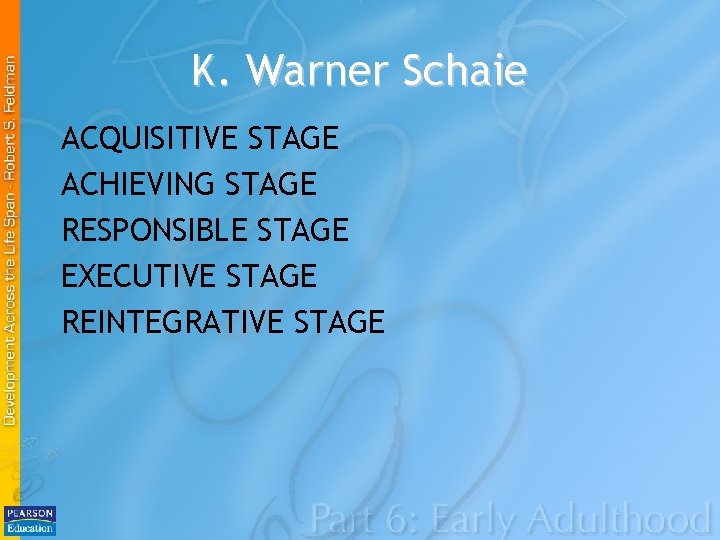 Development Across the Life Span - Robert S. Feldman

K. Warner Schaie

ACQUISITIVE STAGE
ACHIEVING STAGE
RESPONSIBLE STAGE
EXECUTIVE STAGE
REINTEGRATIVE STAGE

PEARSON Education

Part 6: Early Adulthood